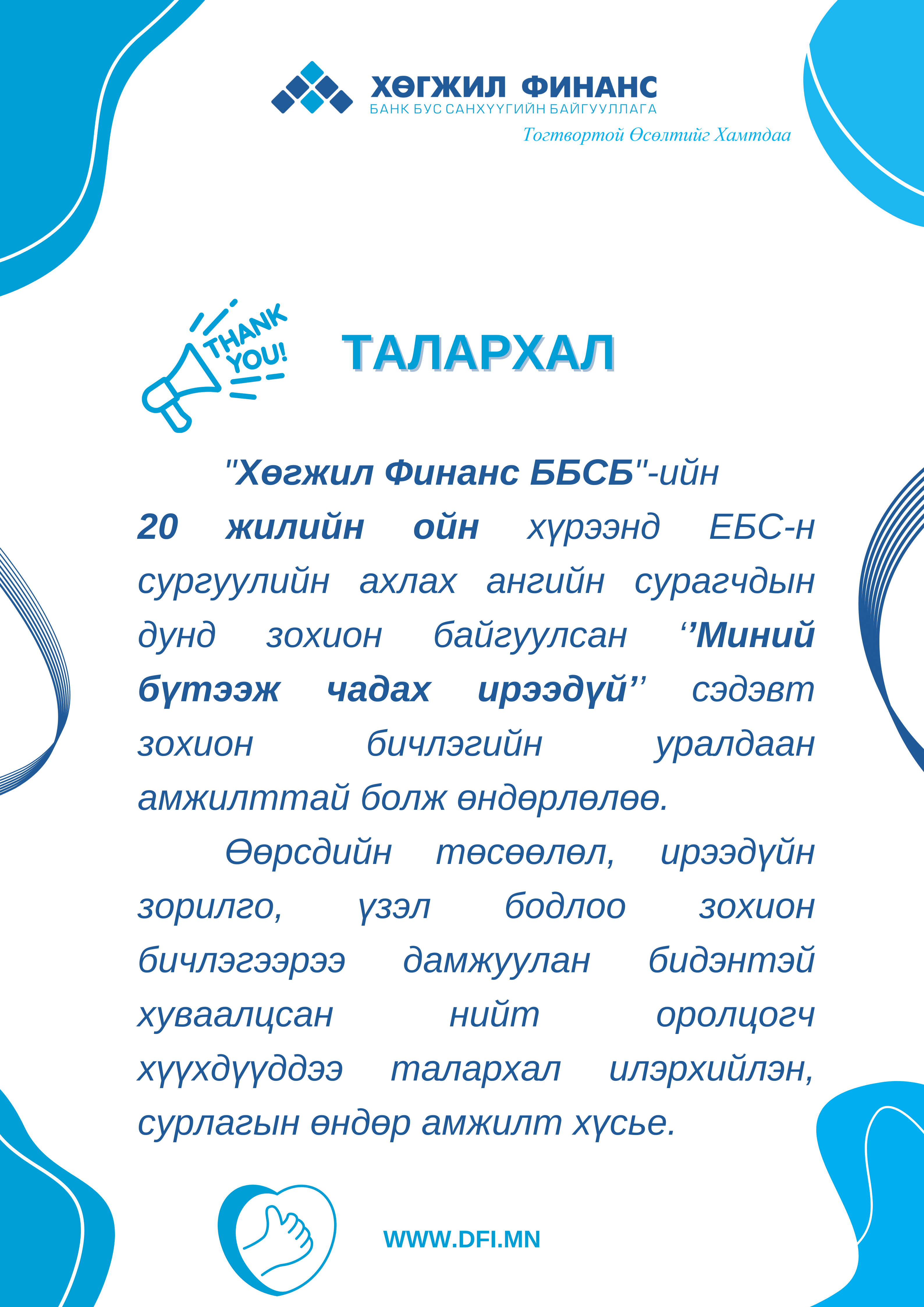 ХӨГЖИЛ ФИНАНС
БАНК БУС САНХҮҮГИЙН БАЙГУУЛЛАГА
Тогтвортой Өсөлтийг Хамтдаа

THANK YOU!

ТАЛАРХАЛ

"Хөгжил Финанс ББСБ"-ийн 20 жилийн ойн хүрээнд ЕБС-н сургуулийн ахлах ангийн сурагчдын дунд зохион байгуулсан ‘’Миний бүтээж чадах ирээдүй’’ сэдэвт зохион бичлэгийн уралдаан амжилттай болж өндөрлөлөө.

Өөрсдийн төсөөлөл, ирээдүйн зорилго, үзэл бодлоо зохион бичлэгээрээ дамжуулан бидэнтэй хуваалцсан нийт оролцогч хүүхдүүддээ талархал илэрхийлэн, сурлагын өндөр амжилт хүсье.

WWW.DFI.MN